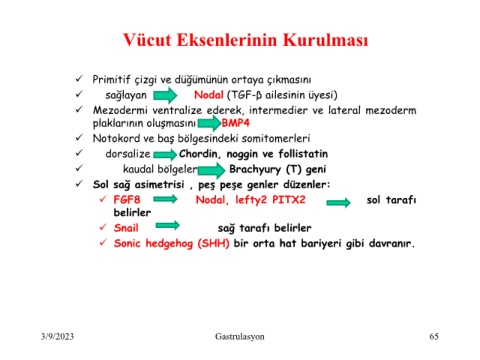 Vücut Eksenlerinin Kurulması

✓ Primitif çizgi ve düğümünün ortaya çıkmasını
✓ sağlayan Nodal (TGF-β ailesinin üyesi)
✓ Mezodermi ventralize ederek, intermedier ve lateral mezoderm plaklarının oluşmasını BMP4
✓ Notokord ve baş bölgesindeki somitomerleri
✓ dorsalize Chordin, noggin ve follistatin
✓ kaudal bölgeler Brachyury (T) geni
✓ Sol sağ asimetrisi , peş peşe genler düzenler:
✓ FGF8 Nodal, lefty2 PITX2 sol tarafı belirler
✓ Snail sağ tarafı belirler
✓ Sonic hedgehog (SHH) bir orta hat bariyeri gibi davranır.

3/9/2023 Gastrulasyon 65